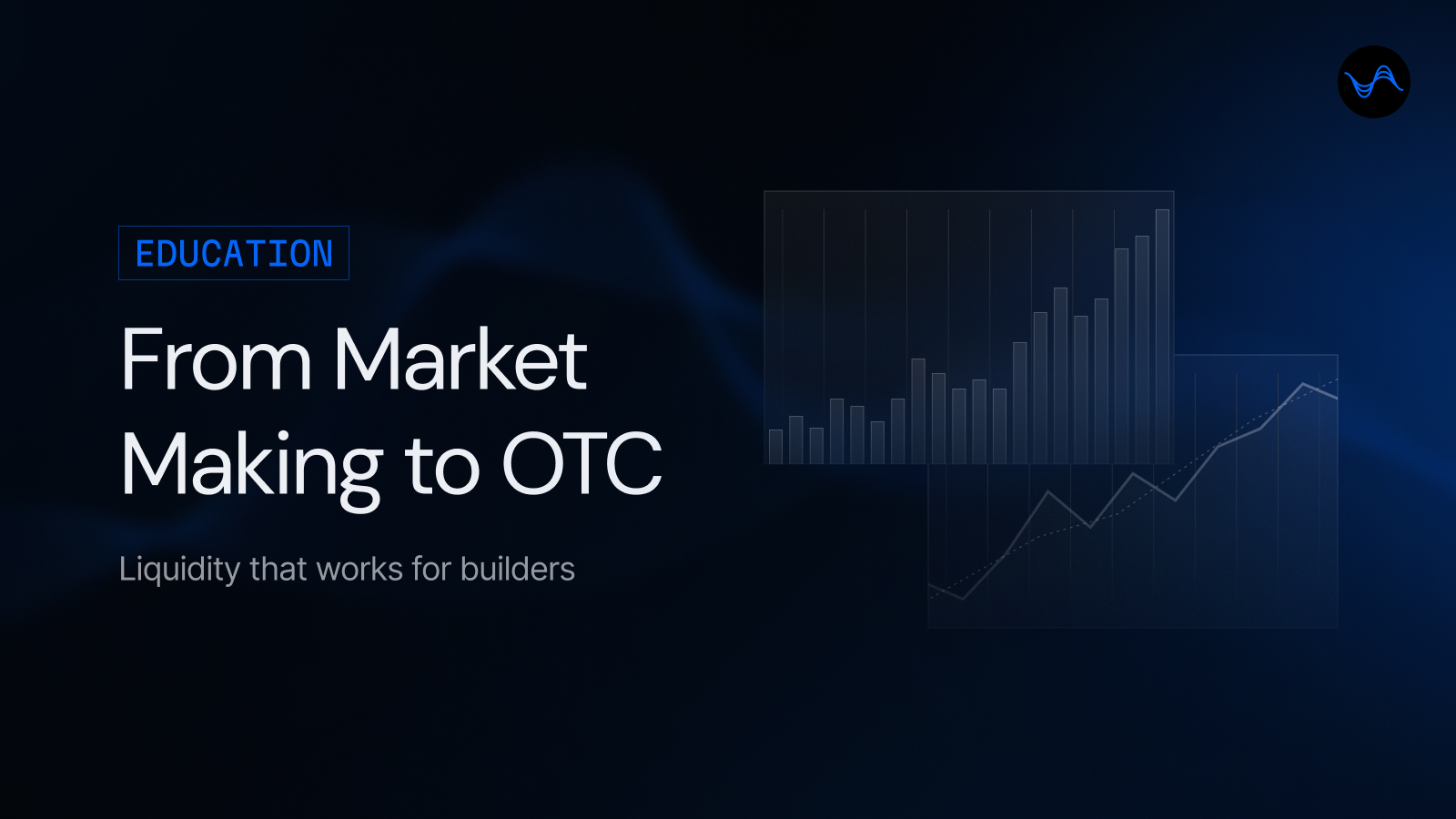 EDUCATION

From Market Making to OTC

Liquidity that works for builders